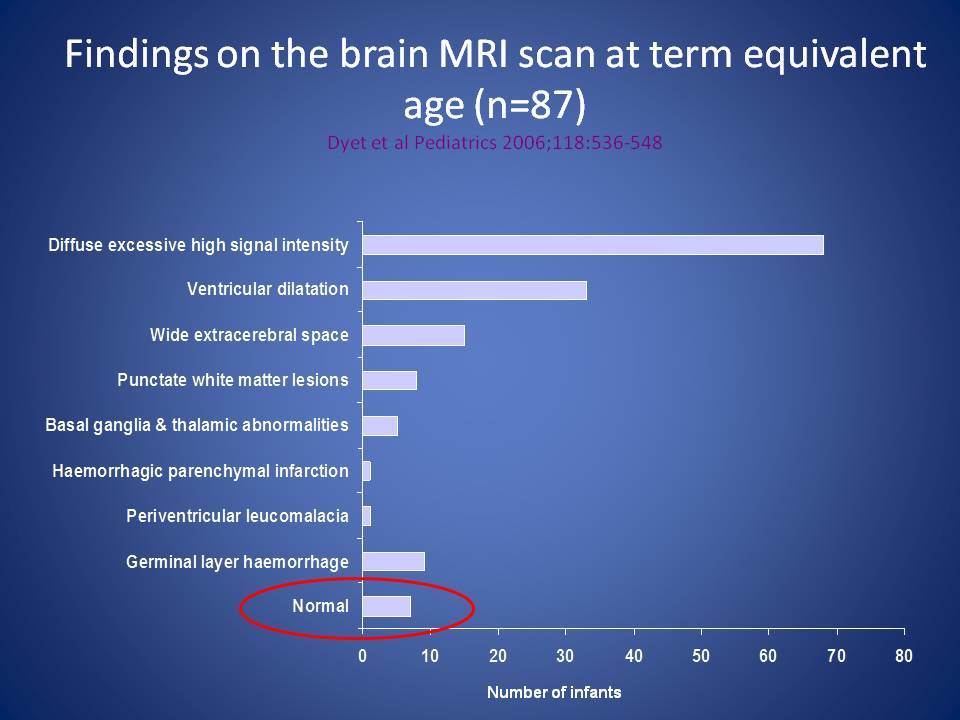 Findings on the brain MRI scan at term equivalent age (n=87)

Dyet et al Pediatrics 2006;118:536-548

Diffuse excessive high signal intensity
Ventricular dilatation
Wide extracerebral space
Punctate white matter lesions
Basal ganglia & thalamic abnormalities
Haemorrhagic parenchymal infarction
Periventricular leucomalacia
Germinal layer haemorrhage
Normal

0 10 20 30 40 50 60 70 80

Number of infants